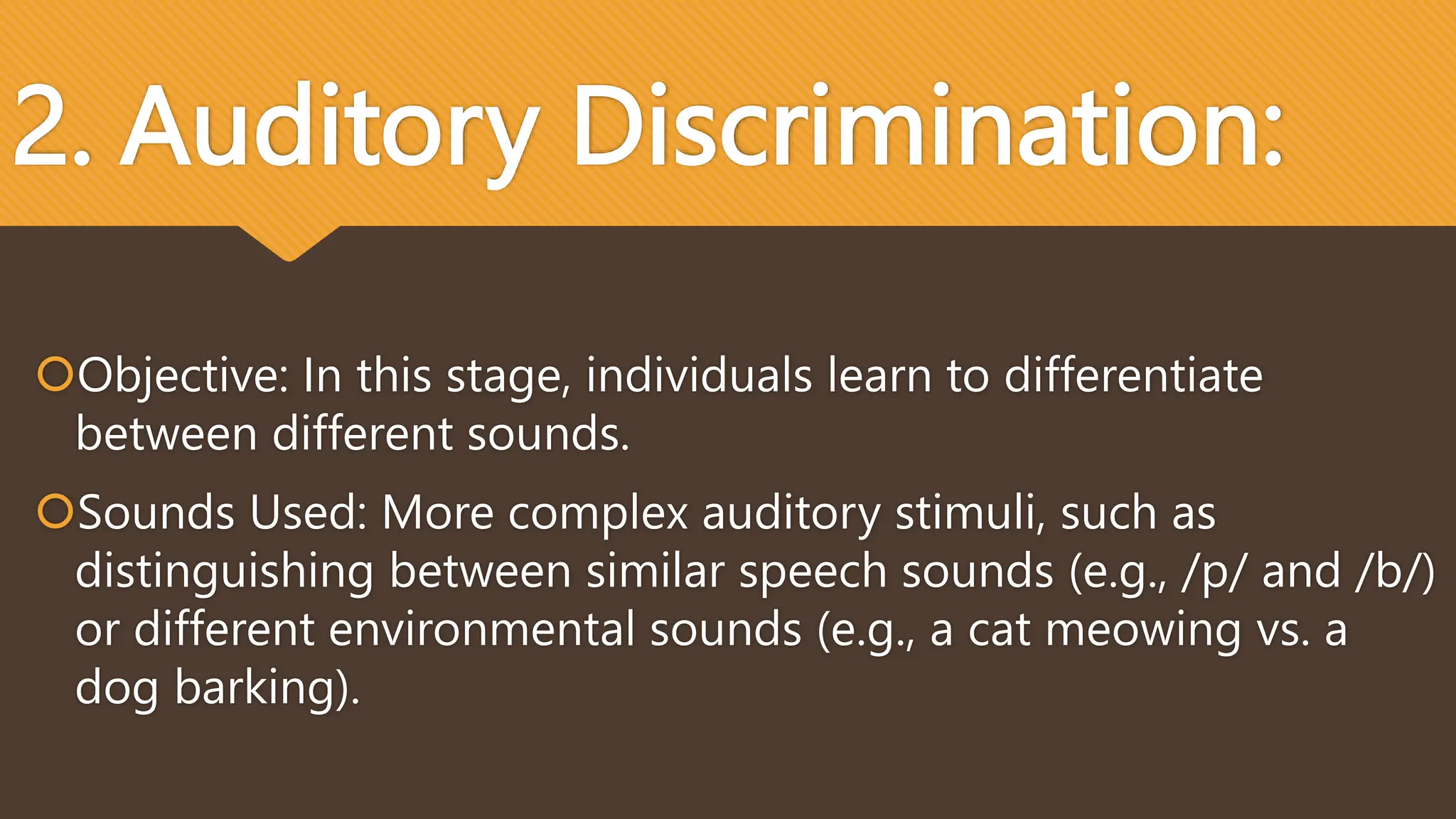 2. Auditory Discrimination:

Objective: In this stage, individuals learn to differentiate between different sounds.

Sounds Used: More complex auditory stimuli, such as distinguishing between similar speech sounds (e.g., /p/ and /b/) or different environmental sounds (e.g., a cat meowing vs. a dog barking).